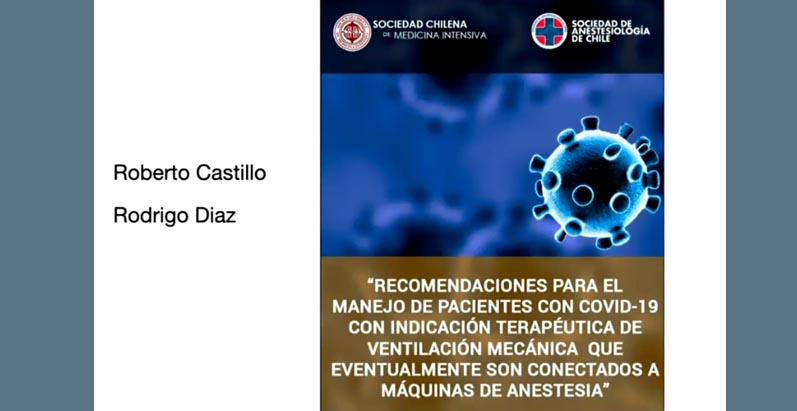 Roberto Castillo

Rodrigo Diaz

SOCIEDAD CHILENA DE MEDICINA INTENSIVA

SOCIEDAD DE ANESTESIOLOGÍA DE CHILE

"RECOMENDACIONES PARA EL MANEJO DE PACIENTES CON COVID-19 CON INDICACIÓN TERAPÉUTICA DE VENTILACIÓN MECÁNICA QUE EVENTUALMENTE SON CONECTADOS A MÁQUINAS DE ANESTESIA"